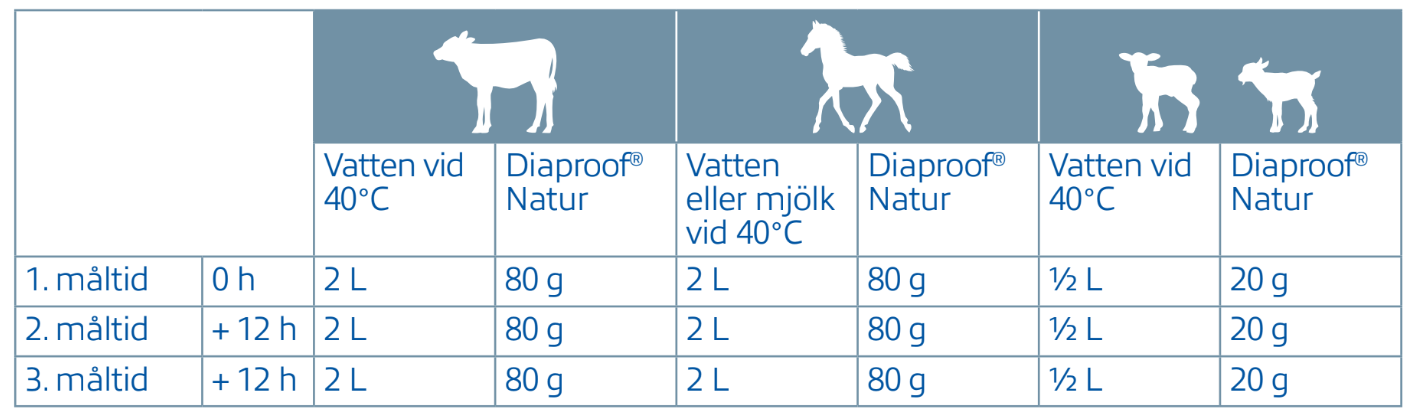 | | | Vatten vid 40°C | Diaproof® Natur | Vatten eller mjölk vid 40°C | Diaproof® Natur | Vatten vid 40°C | Diaproof® Natur |
|---|---|---|---|---|---|---|---|
| 1. måltid | 0 h | 2 L | 80 g | 2 L | 80 g | ½ L | 20 g |
| 2. måltid | + 12 h | 2 L | 80 g | 2 L | 80 g | ½ L | 20 g |
| 3. måltid | + 12 h | 2 L | 80 g | 2 L | 80 g | ½ L | 20 g |